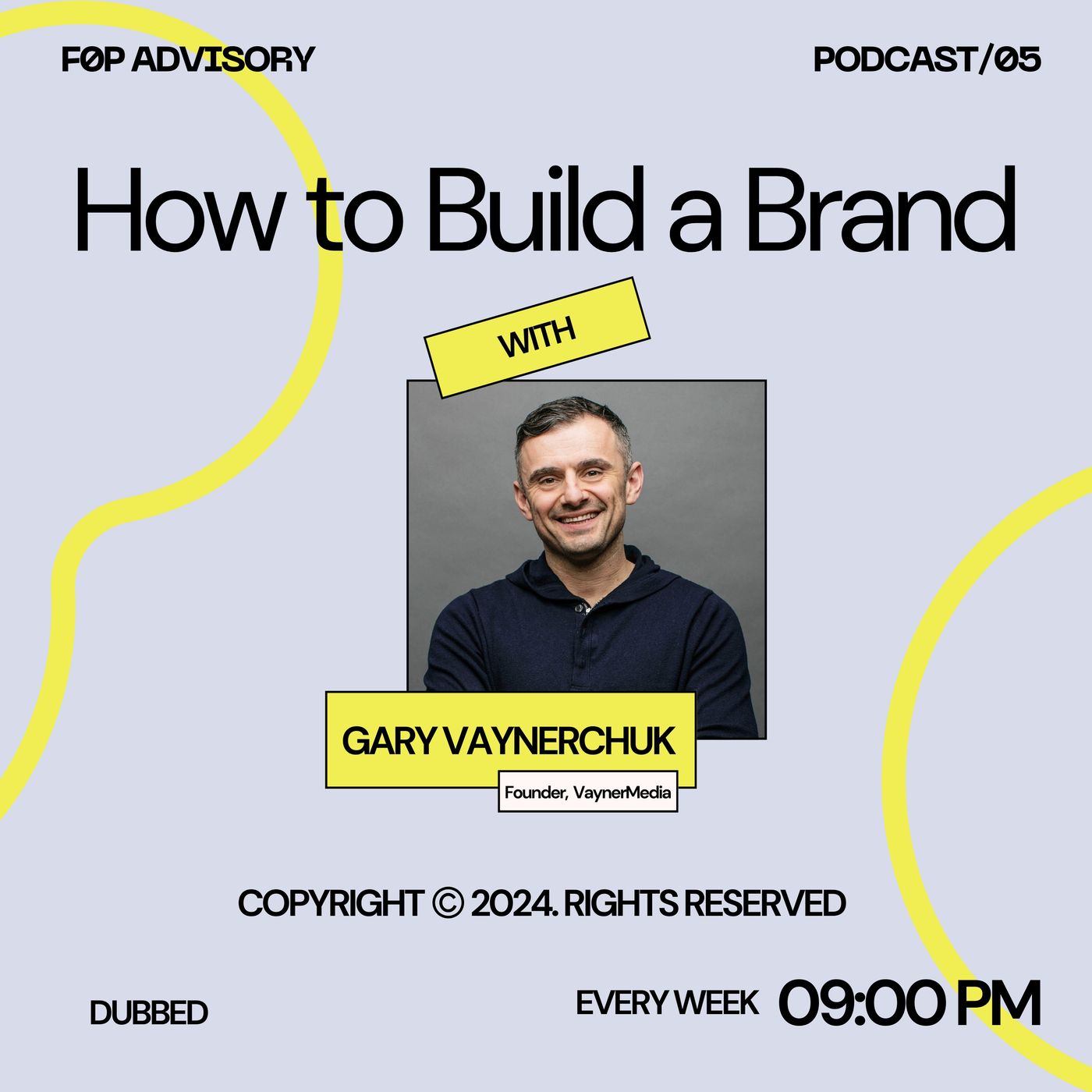 FØP ADVISORY

PODCAST/05

How to Build a Brand

WITH

GARY VAYNERCHUK

Founder, VaynerMedia

COPYRIGHT © 2024. RIGHTS RESERVED

DUBBED

EVERY WEEK 09:00 PM